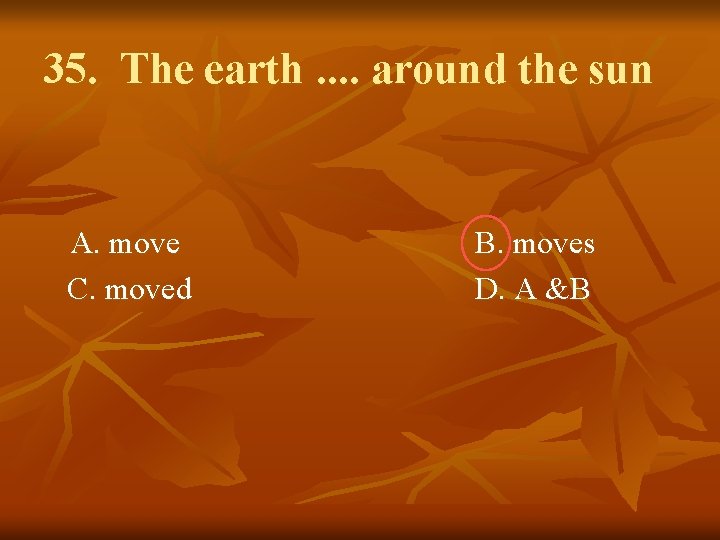 35. The earth .... around the sun

A. move
B. moves
C. moved
D. A &B